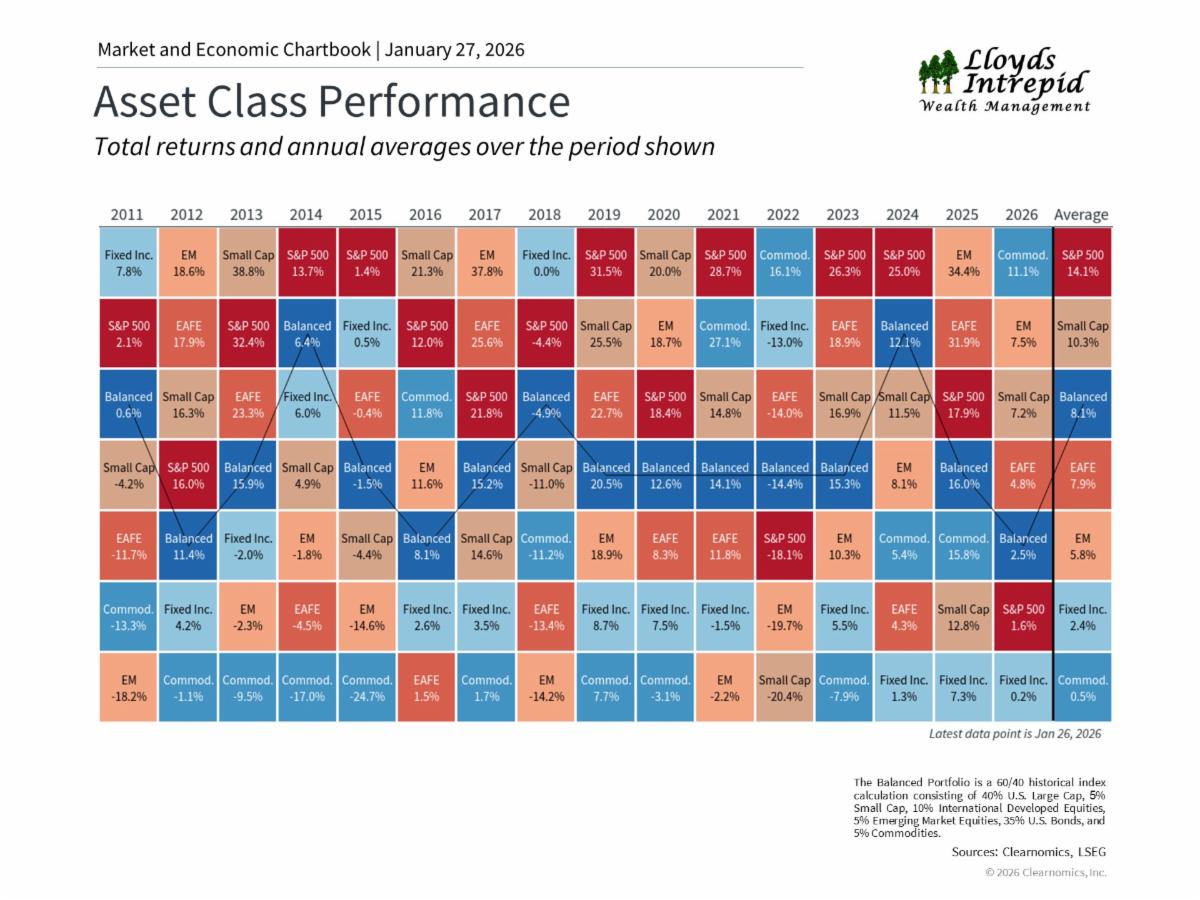 Market and Economic Chartbook | January 27, 2026

Lloyds Intrepid
Wealth Management

Asset Class Performance

Total returns and annual averages over the period shown

| 2011 | 2012 | 2013 | 2014 | 2015 | 2016 | 2017 | 2018 | 2019 | 2020 | 2021 | 2022 | 2023 | 2024 | 2025 | 2026 | Average |
|---|---|---|---|---|---|---|---|---|---|---|---|---|---|---|---|---|
| Fixed Inc. 7.8% | EM 18.6% | Small Cap 38.8% | S&P 500 13.7% | S&P 500 1.4% | Small Cap 21.3% | EM 37.8% | Fixed Inc. 0.0% | S&P 500 31.5% | Small Cap 20.0% | S&P 500 28.7% | Commod. 16.1% | S&P 500 26.3% | S&P 500 25.0% | EM 34.4% | Commod. 11.1% | S&P 500 14.1% |
| S&P 500 2.1% | EAFE 17.9% | S&P 500 32.4% | Balanced 6.4% | Fixed Inc. 0.5% | S&P 500 12.0% | EAFE 25.6% | S&P 500 -4.4% | Small Cap 25.5% | EM 18.7% | Commod. 27.1% | Fixed Inc. -13.0% | EAFE 18.9% | Balanced 12.1% | EAFE 31.9% | EM 7.5% | Small Cap 10.3% |
| Balanced 0.6% | Small Cap 16.3% | EAFE 23.3% | Fixed Inc. 6.0% | EAFE -0.4% | Commod. 11.8% | S&P 500 21.8% | Balanced -4.9% | EAFE 22.7% | S&P 500 18.4% | Small Cap 14.8% | EAFE -14.0% | Small Cap 16.9% | Small Cap 11.5% | S&P 500 17.9% | Small Cap 7.2% | Balanced 8.1% |
| Small Cap -4.2% | S&P 500 16.0% | Balanced 15.9% | Small Cap 4.9% | Balanced -1.5% | EM 11.6% | Balanced 15.2% | Small Cap -11.0% | Balanced 20.5% | Balanced 12.6% | Balanced 14.1% | Balanced -14.4% | Balanced 15.3% | EM 8.1% | Balanced 16.0% | EAFE 4.8% | EAFE 7.9% |
| EAFE -11.7% | Balanced 11.4% | Fixed Inc. -2.0% | EM -1.8% | Small Cap -4.4% | Balanced 8.1% | Small Cap 14.6% | Commod. -11.2% | EM 18.9% | EAFE 8.3% | EAFE 11.8% | S&P 500 -18.1% | EM 10.3% | Commod. 5.4% | Commod. 15.8% | Balanced 2.5% | EM 5.8% |
| Commod. -13.3% | Fixed Inc. 4.2% | EM -2.3% | EAFE -4.5% | EM -14.6% | Fixed Inc. 2.6% | Fixed Inc. 3.5% | EAFE -13.4% | Fixed Inc. 8.7% | Fixed Inc. 7.5% | Fixed Inc. -1.5% | EM -19.7% | Fixed Inc. 5.5% | EAFE 4.3% | Small Cap 12.8% | S&P 500 1.6% | Fixed Inc. 2.4% |
| EM -18.2% | Commod. -1.1% | Commod. -9.5% | Commod. -17.0% | Commod. -24.7% | EAFE 1.5% | Commod. 1.7% | EM -14.2% | Commod. 7.7% | Commod. -3.1% | EM -2.2% | Small Cap -20.4% | Commod. -7.9% | Fixed Inc. 1.3% | Fixed Inc. 7.3% | Fixed Inc. 0.2% | Commod. 0.5% |

Latest data point is Jan 26, 2026

The Balanced Portfolio is a 60/40 historical index calculation consisting of 40% U.S. Large Cap, 5% Small Cap, 10% International Developed Equities, 5% Emerging Market Equities, 35% U.S. Bonds, and 5% Commodities.

Sources: Clearnomics, LSEG

© 2026 Clearnomics, Inc.